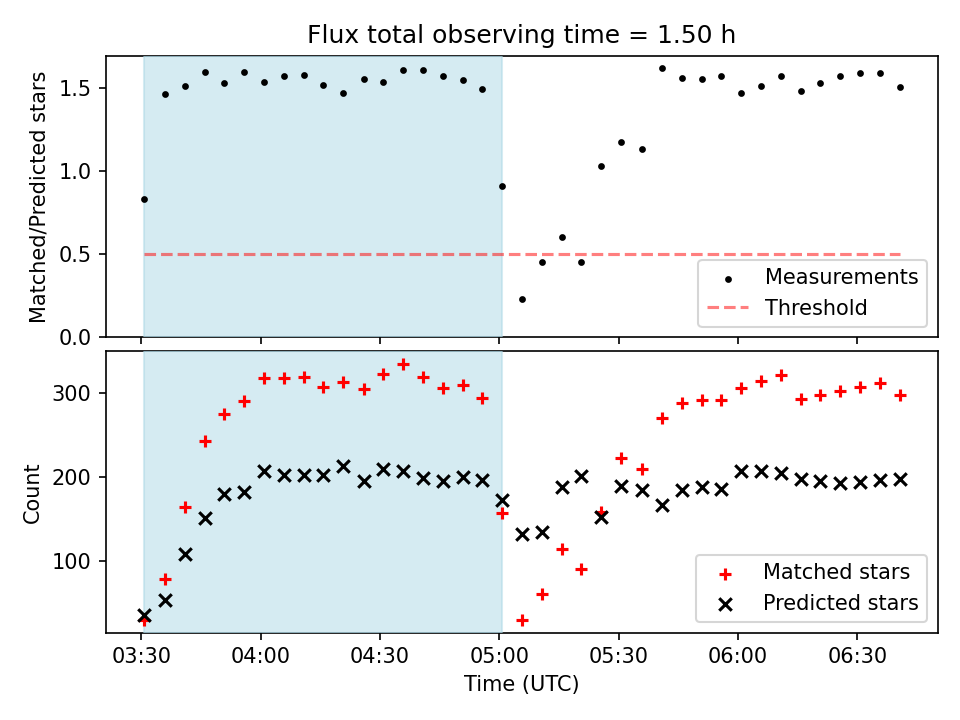 Flux total observing time = 1.50 h

Matched/Predicted stars

1.5
1.0
0.5
0.0

Measurements
Threshold

Count

300
200
100

Matched stars
Predicted stars

03:30
04:00
04:30
05:00
05:30
06:00
06:30

Time (UTC)